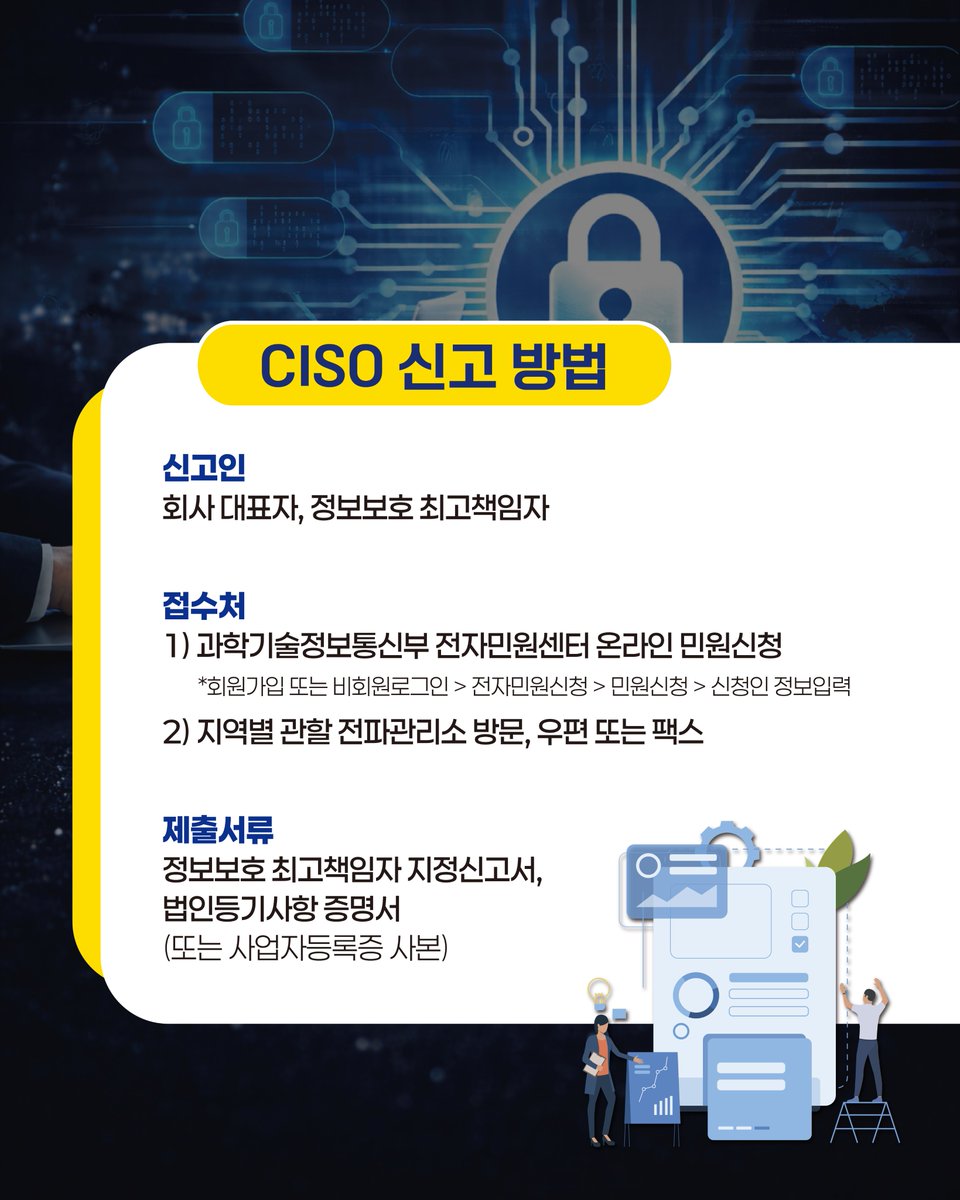 CISO 신고 방법

신고인
회사 대표자, 정보보호 최고책임자

접수처
1) 과학기술정보통신부 전자민원센터 온라인 민원신청
*회원가입 또는 비회원로그인 > 전자민원신청 > 민원신청 > 신청인 정보입력
2) 지역별 관할 전파관리소 방문, 우편 또는 팩스

제출서류
정보보호 최고책임자 지정신고서,
법인등기사항 증명서
(또는 사업자등록증 사본)